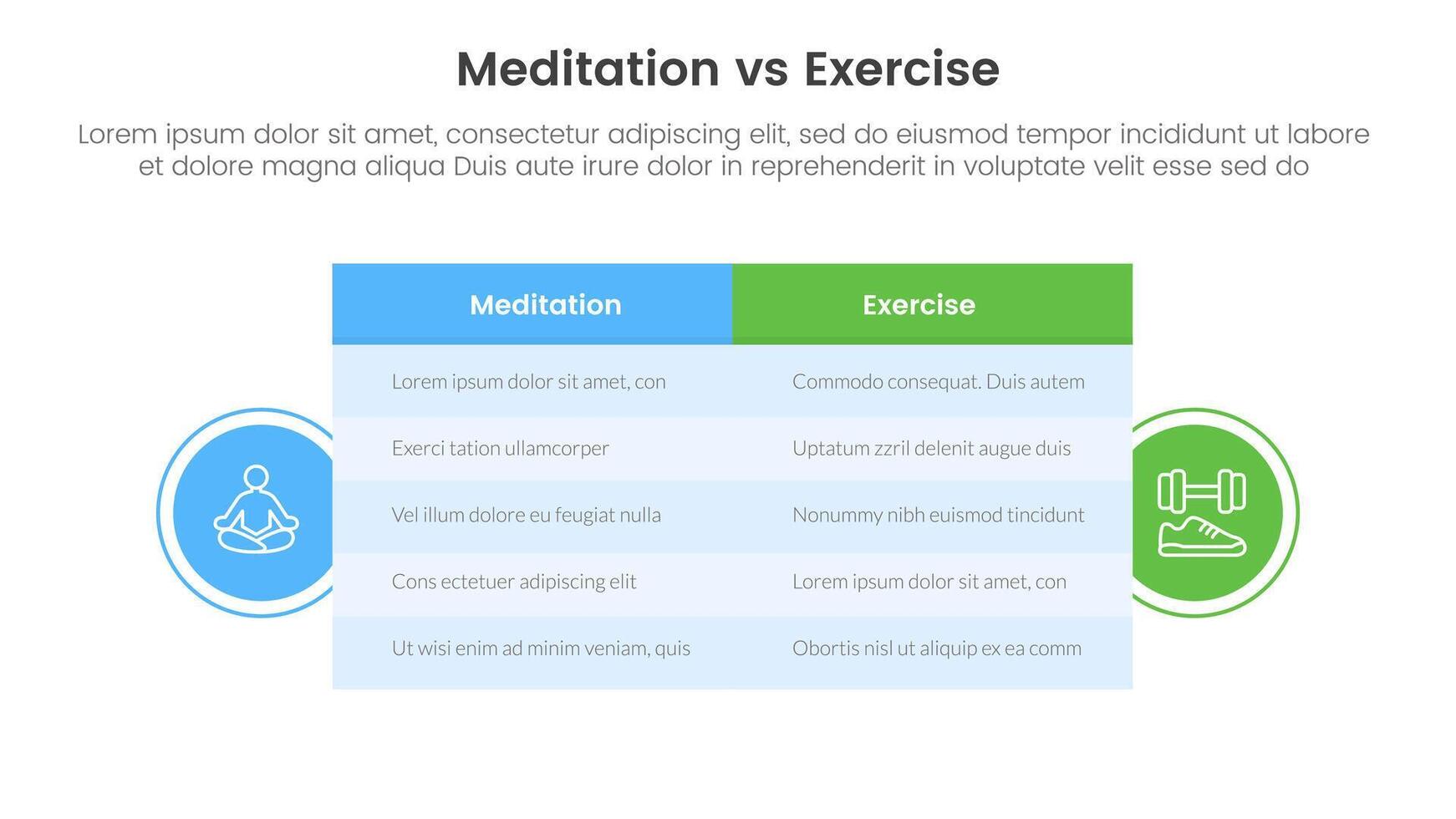 Meditation vs Exercise

Lorem ipsum dolor sit amet, consectetur adipiscing elit, sed do eiusmod tempor incididunt ut labore et dolore magna aliqua Duis aute irure dolor in reprehenderit in voluptate velit esse sed do

| Meditation | Exercise |
|---|---|
| Lorem ipsum dolor sit amet, con | Commodo consequat. Duis autem |
| Exerci tation ullamcorper | Uptatum zzril delenit augue duis |
| Vel illum dolore eu feugiat nulla | Nonummy nibh euismod tincidunt |
| Cons ectetuer adipiscing elit | Lorem ipsum dolor sit amet, con |
| Ut wisi enim ad minim veniam, quis | Obortis nisl ut aliquip ex ea comm |